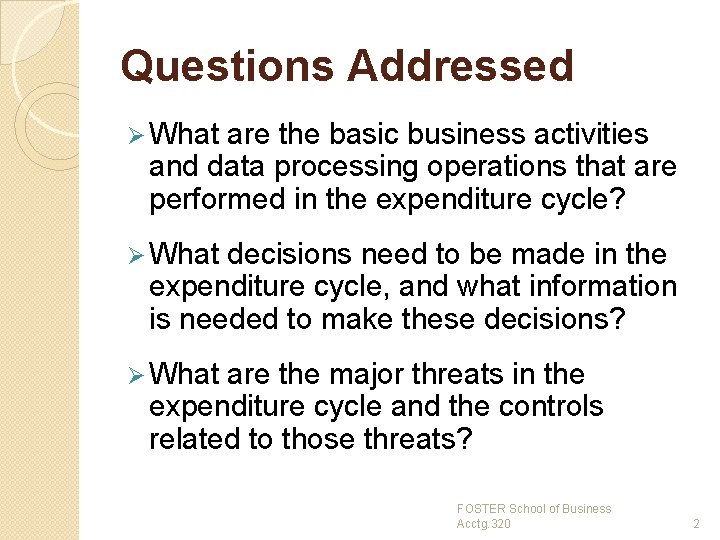 Questions Addressed

➢ What are the basic business activities and data processing operations that are performed in the expenditure cycle?

➢ What decisions need to be made in the expenditure cycle, and what information is needed to make these decisions?

➢ What are the major threats in the expenditure cycle and the controls related to those threats?

FOSTER School of Business
Acctg.320

2